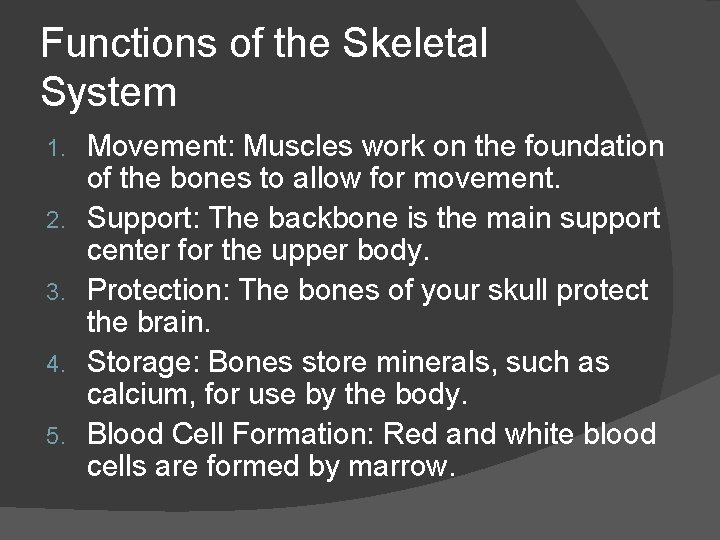 Functions of the Skeletal System

1. Movement: Muscles work on the foundation of the bones to allow for movement.
2. Support: The backbone is the main support center for the upper body.
3. Protection: The bones of your skull protect the brain.
4. Storage: Bones store minerals, such as calcium, for use by the body.
5. Blood Cell Formation: Red and white blood cells are formed by marrow.